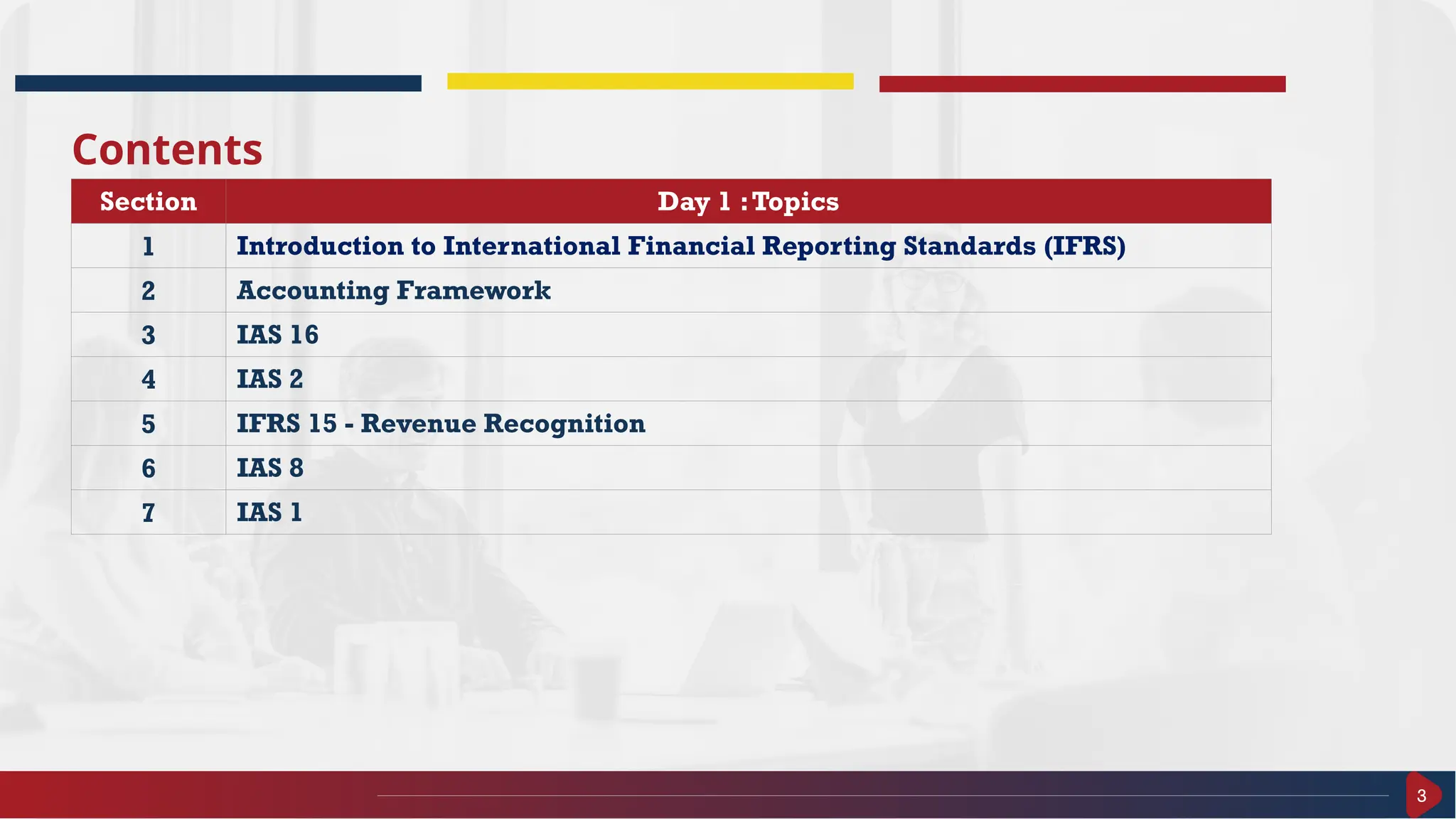 Contents

| Section | Day 1 : Topics |
|---|---|
| 1 | Introduction to International Financial Reporting Standards (IFRS) |
| 2 | Accounting Framework |
| 3 | IAS 16 |
| 4 | IAS 2 |
| 5 | IFRS 15 - Revenue Recognition |
| 6 | IAS 8 |
| 7 | IAS 1 |

3